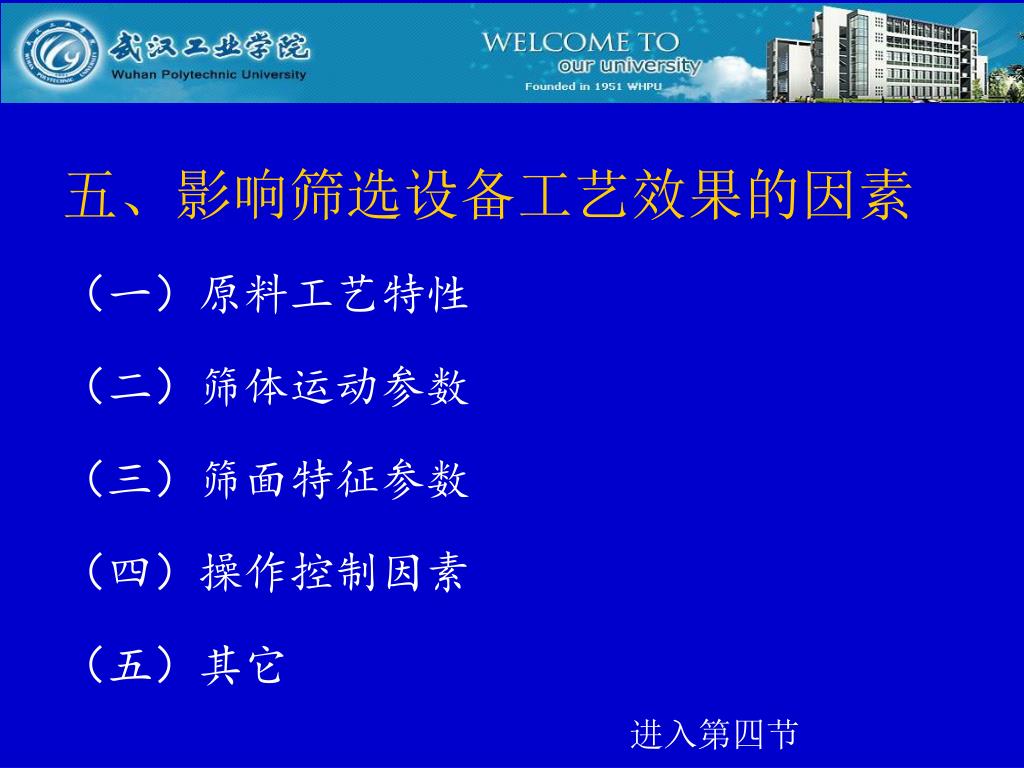 武汉工业学院
Wuhan Polytechnic University
WELCOME TO
our university
Founded in 1951 WHPU

五、影响筛选设备工艺效果的因素

（一）原料工艺特性

（二）筛体运动参数

（三）筛面特征参数

（四）操作控制因素

（五）其它

进入第四节